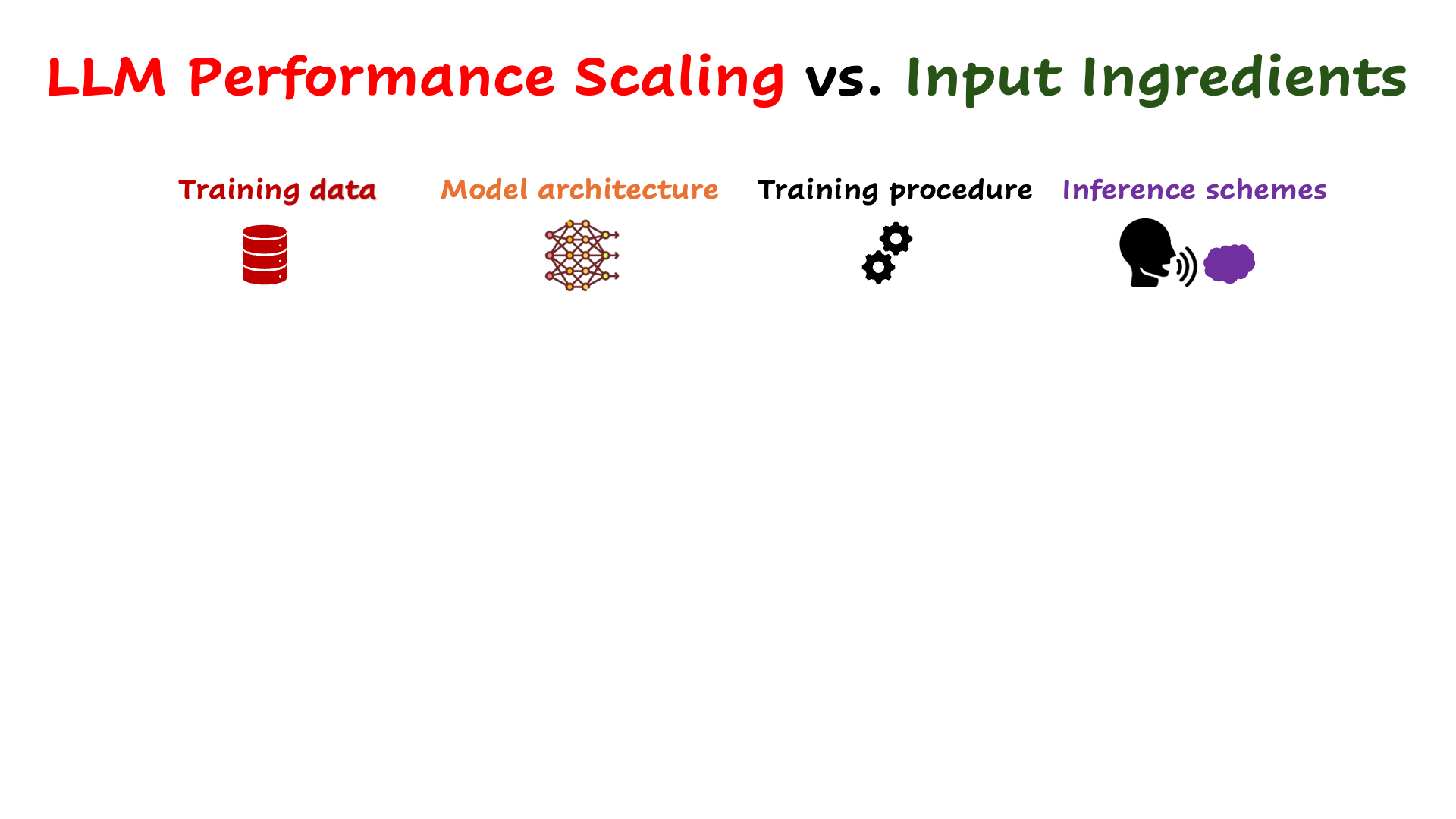 LLM Performance Scaling vs. Input Ingredients

Training data

Model architecture

Training procedure

Inference schemes